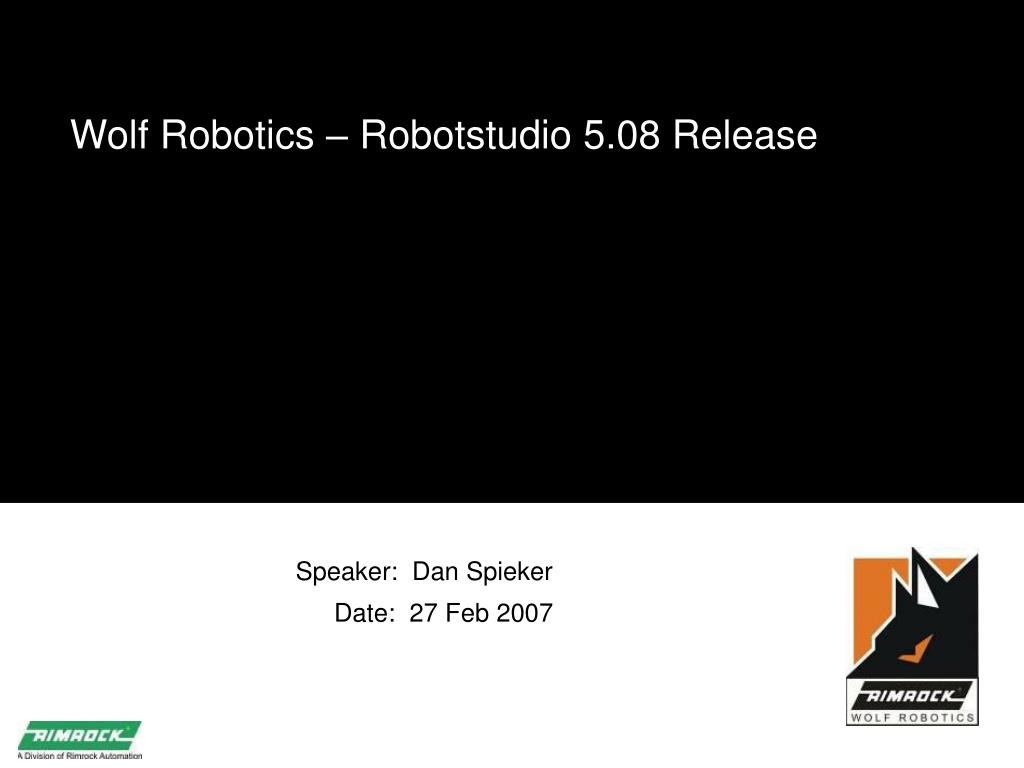 Wolf Robotics – Robotstudio 5.08 Release

Speaker: Dan Spieker
Date: 27 Feb 2007

RIMROCK
WOLF ROBOTICS

RIMROCK
A Division of Rimrock Automation